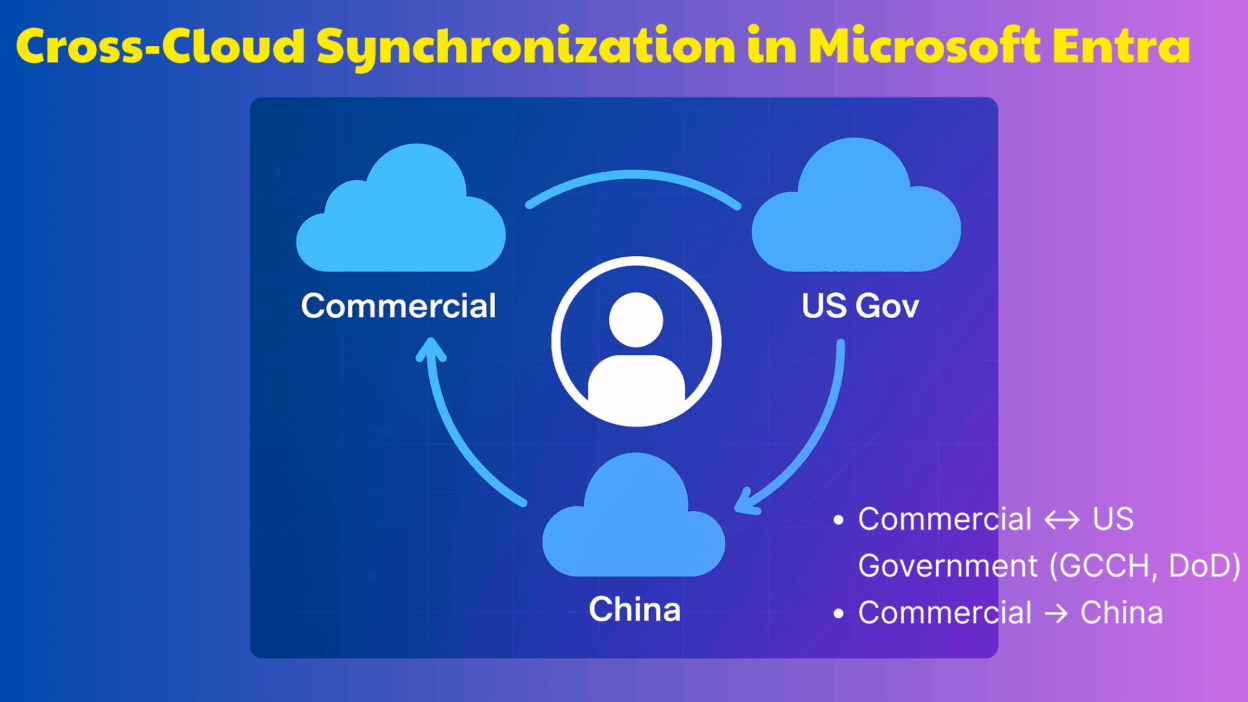 Cross-Cloud Synchronization in Microsoft Entra

Commercial

US Gov

China

• Commercial ↔ US Government (GCCH, DoD)
• Commercial → China